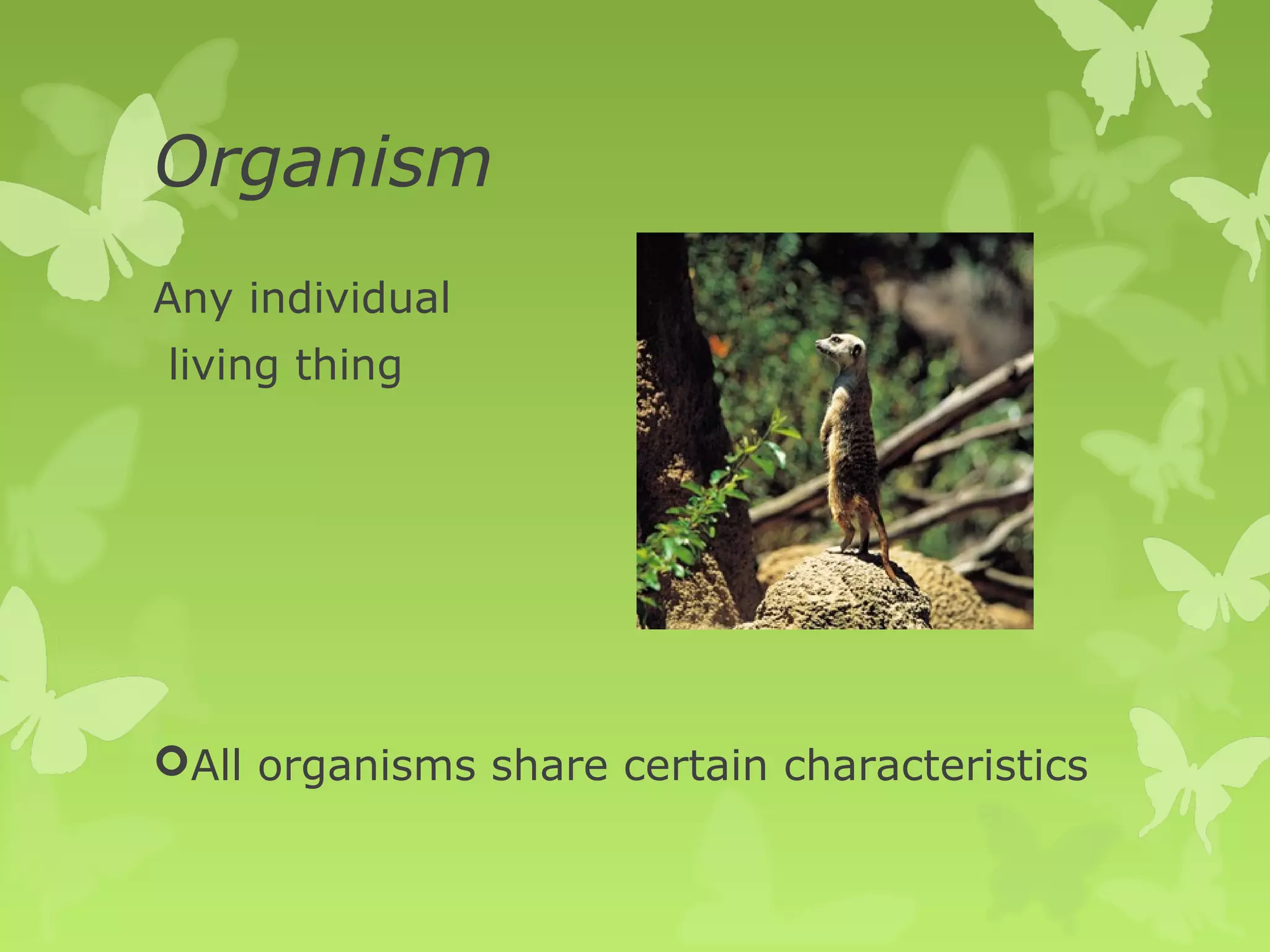 Organism

Any individual
living thing

All organisms share certain characteristics